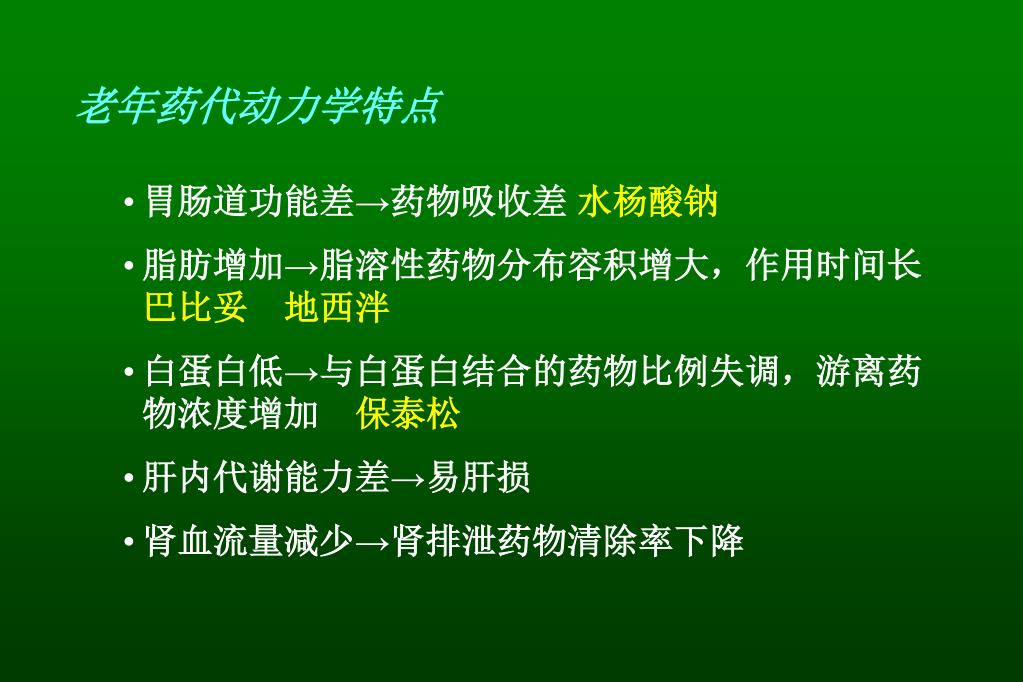 老年药代动力学特点

• 胃肠道功能差→药物吸收差 水杨酸钠

• 脂肪增加→脂溶性药物分布容积增大，作用时间长 巴比妥　地西泮

• 白蛋白低→与白蛋白结合的药物比例失调，游离药物浓度增加　保泰松

• 肝内代谢能力差→易肝损

• 肾血流量减少→肾排泄药物清除率下降